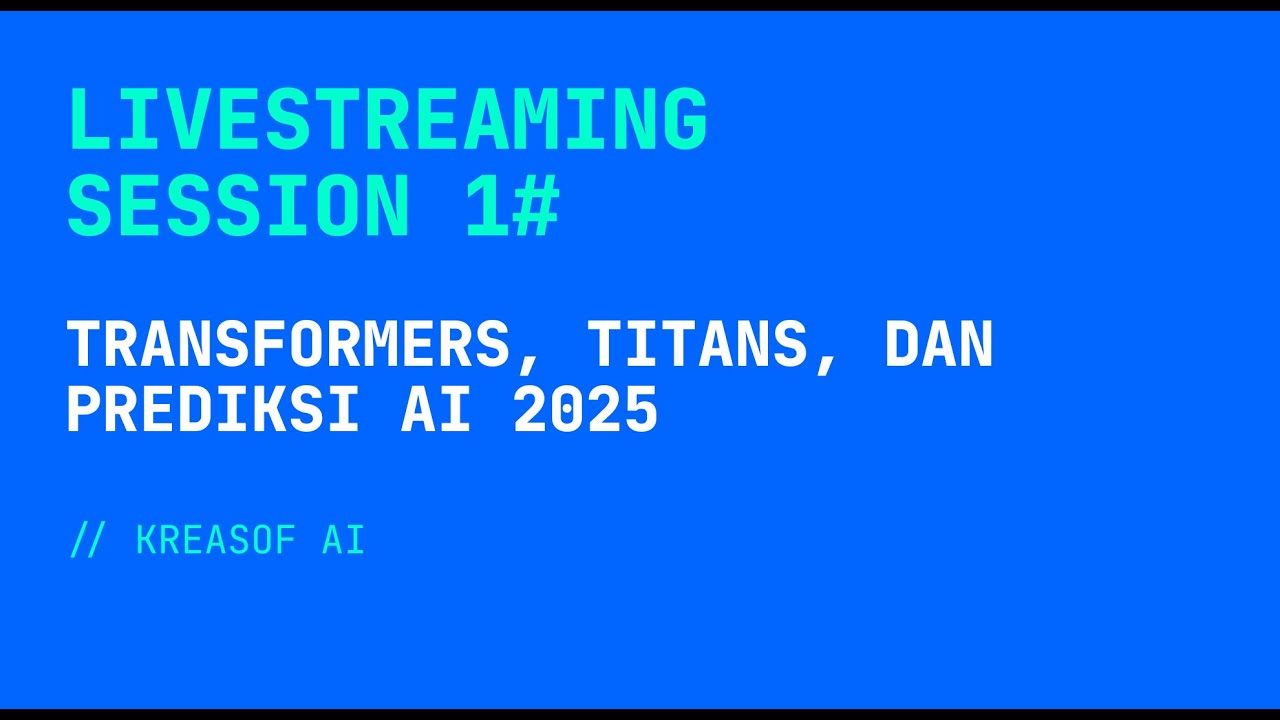 LIVESTREAMING SESSION 1#

TRANSFORMERS, TITANS, DAN PREDIKSI AI 2025

// KREASOF AI